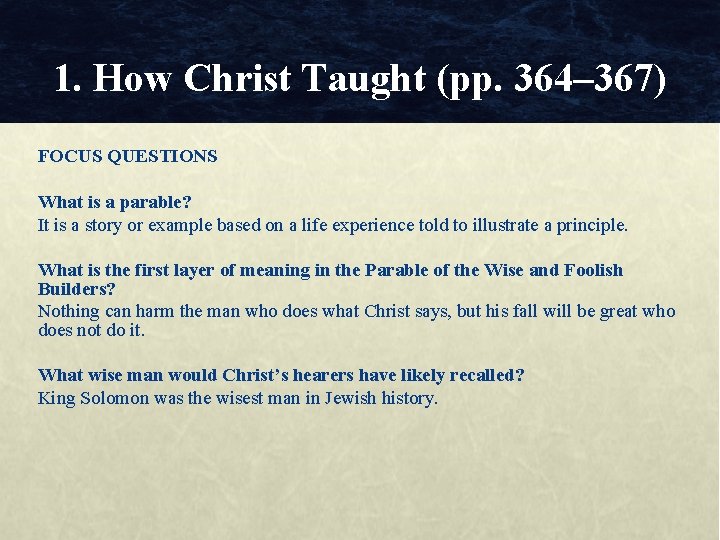 1. How Christ Taught (pp. 364–367)

FOCUS QUESTIONS

What is a parable?
It is a story or example based on a life experience told to illustrate a principle.

What is the first layer of meaning in the Parable of the Wise and Foolish Builders?
Nothing can harm the man who does what Christ says, but his fall will be great who does not do it.

What wise man would Christ's hearers have likely recalled?
King Solomon was the wisest man in Jewish history.